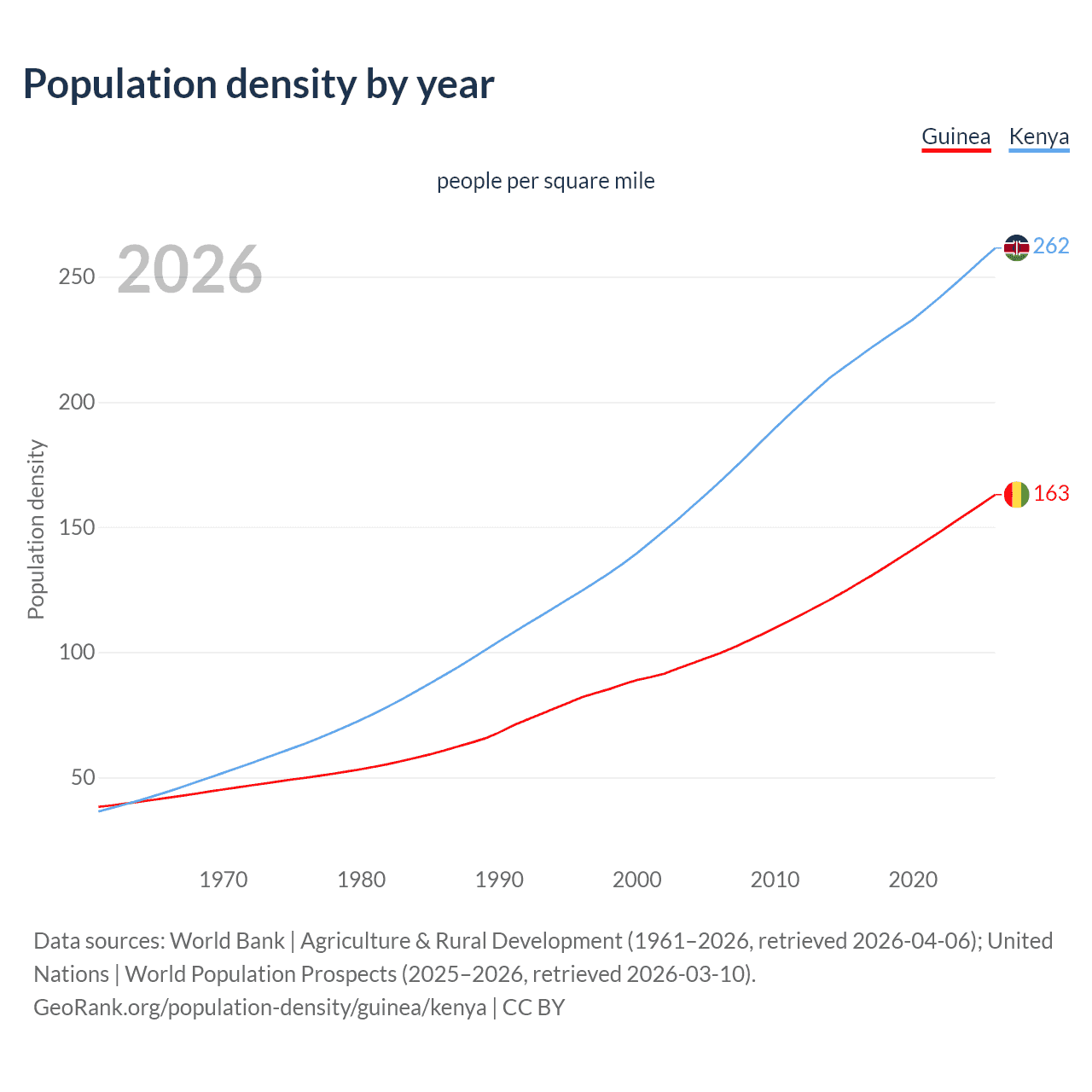 Population density by year

Guinea Kenya

people per square mile

2026

Population density

250
200
150
100
50

262
163

1970 1980 1990 2000 2010 2020

Data sources: World Bank | Agriculture & Rural Development (1961–2026, retrieved 2026-04-06); United Nations | World Population Prospects (2025–2026, retrieved 2026-03-10).
GeoRank.org/population-density/guinea/kenya | CC BY